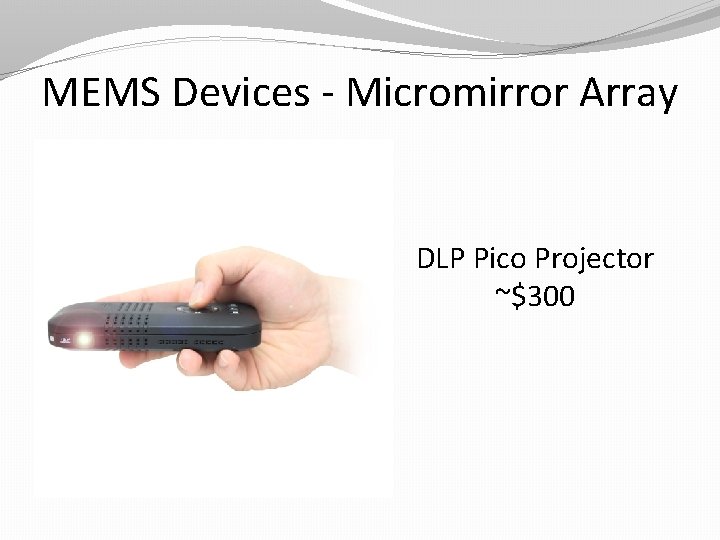 MEMS Devices - Micromirror Array

DLP Pico Projector
~$300